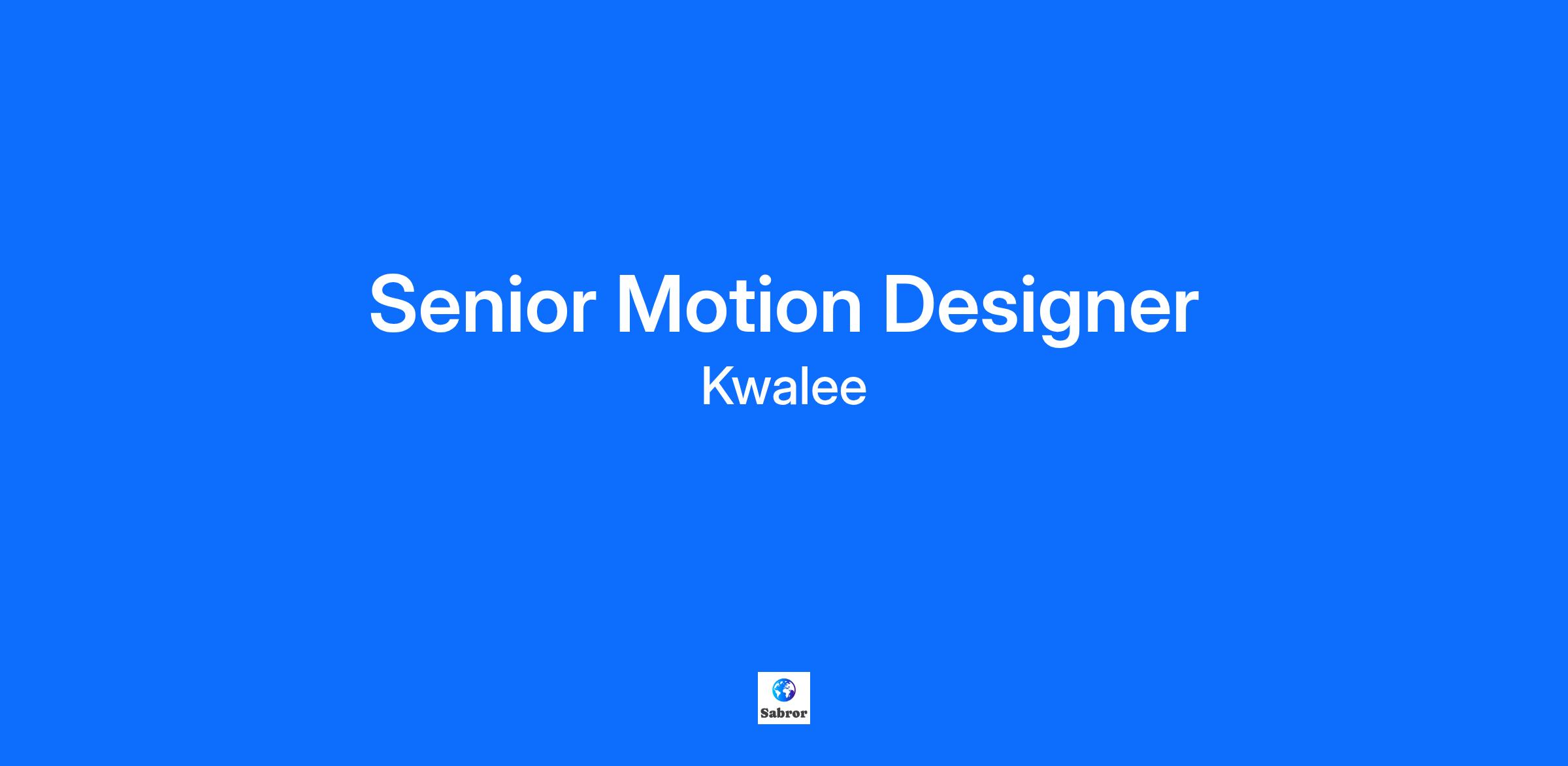 Senior Motion Designer

Kwalee

Sabror